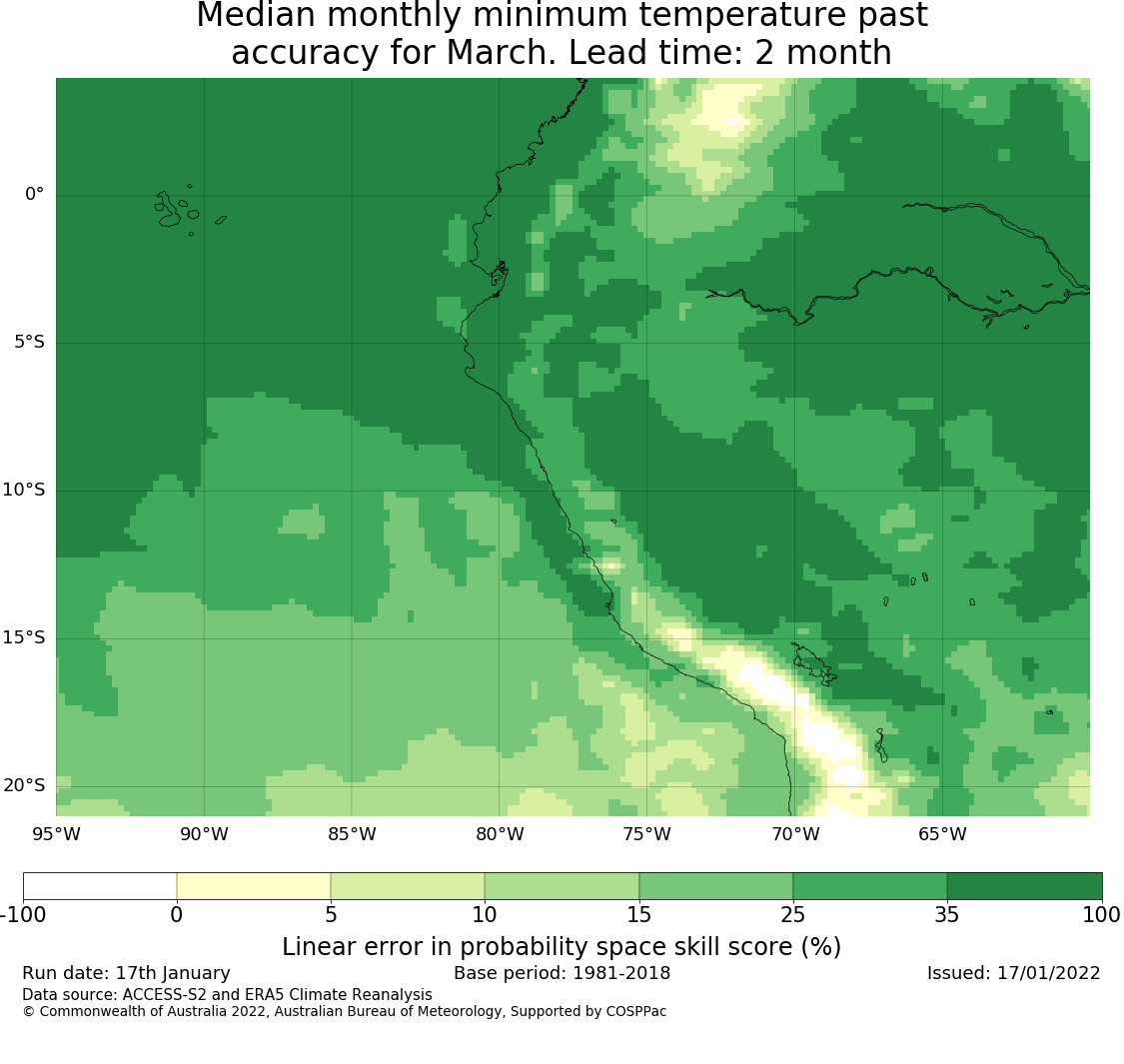 Median monthly minimum temperature past accuracy for March. Lead time: 2 month

0°
5°S
10°S
15°S
20°S

95°W 90°W 85°W 80°W 75°W 70°W 65°W

-100 0 5 10 15 25 35 100

Linear error in probability space skill score (%)

Run date: 17th January
Base period: 1981-2018
Issued: 17/01/2022

Data source: ACCESS-S2 and ERA5 Climate Reanalysis
© Commonwealth of Australia 2022, Australian Bureau of Meteorology, Supported by COSPPac